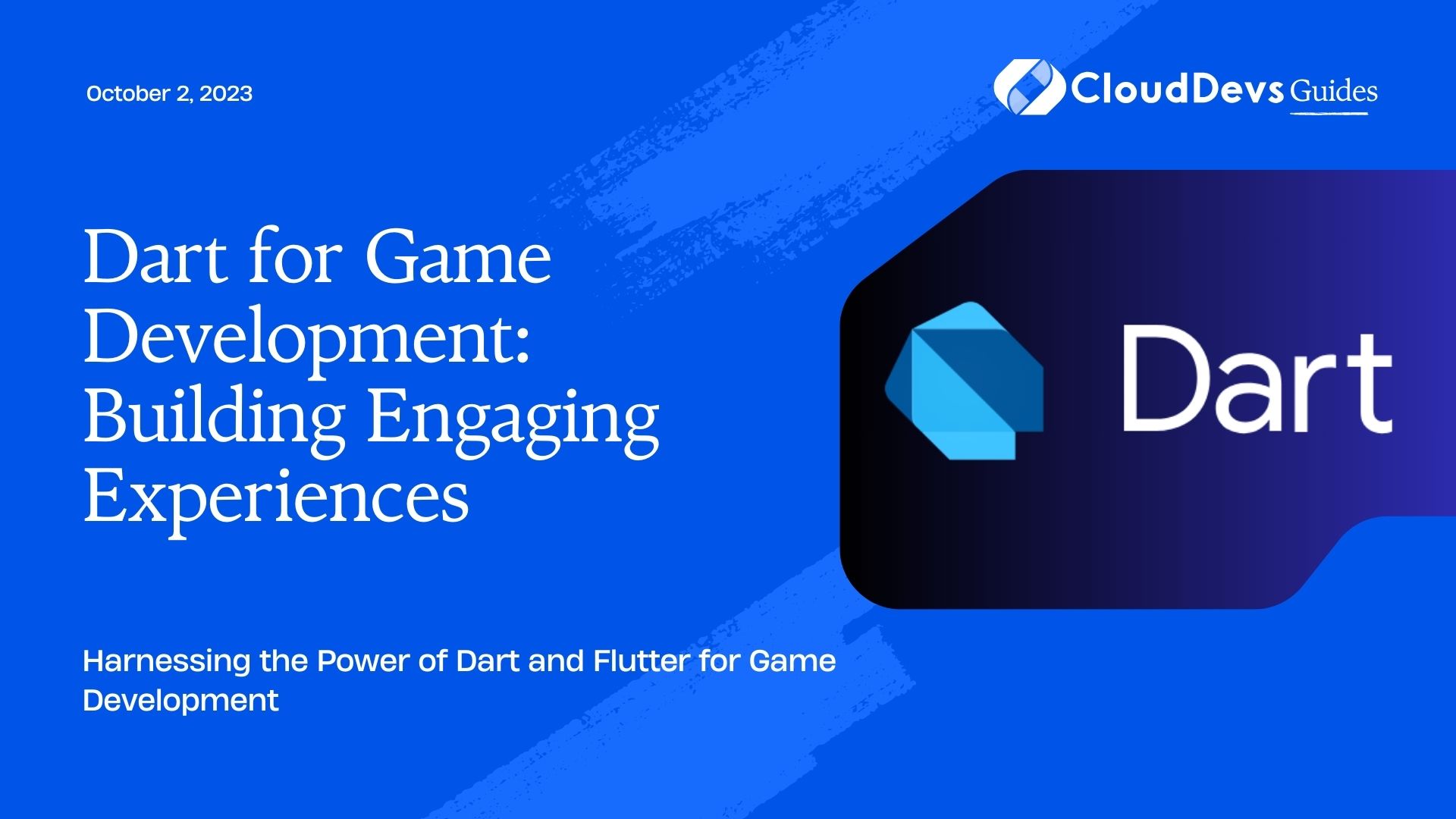 October 2, 2023

CloudDevs Guides

Dart for Game Development: Building Engaging Experiences

Dart

Harnessing the Power of Dart and Flutter for Game Development